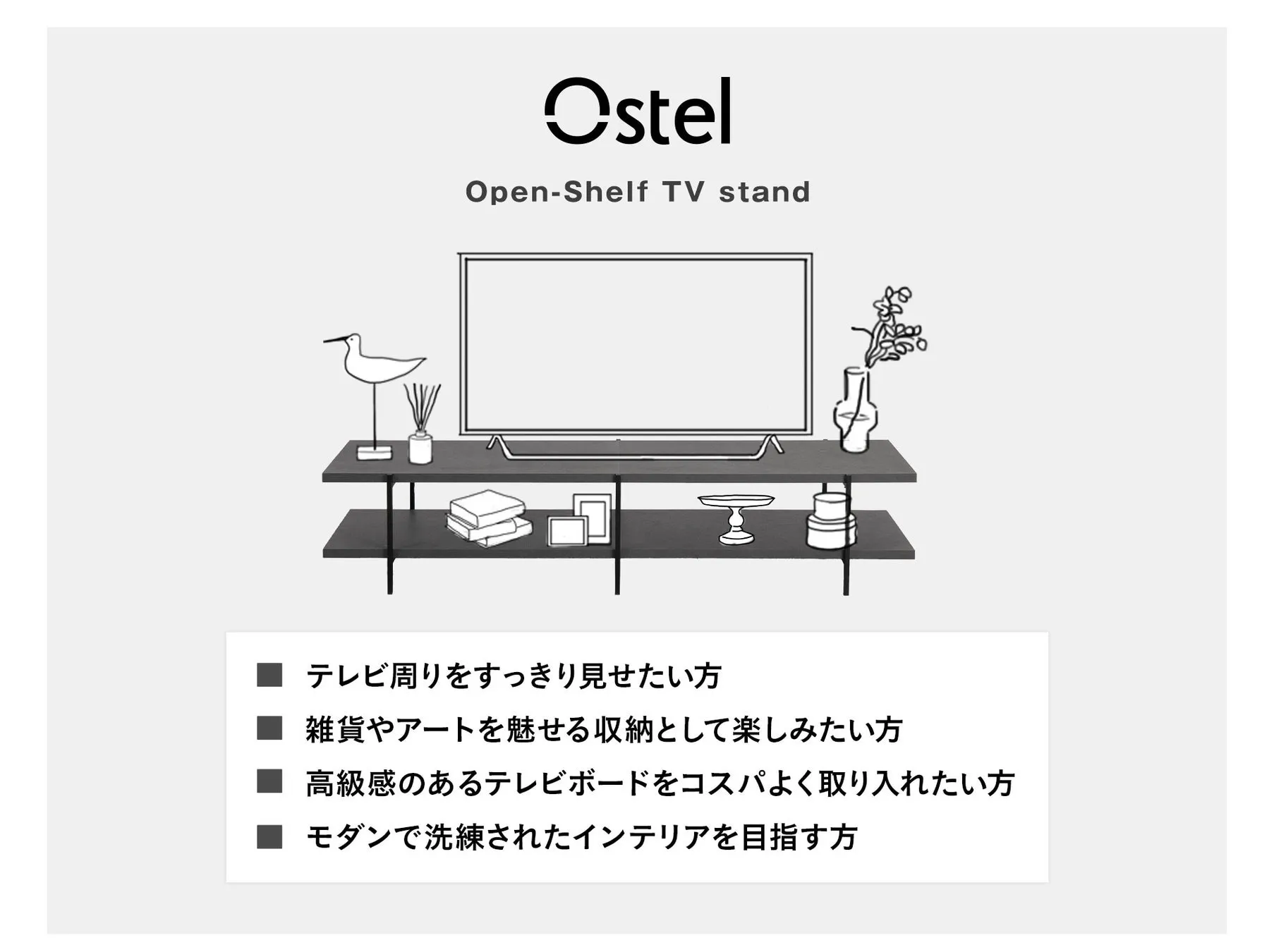 Ostel

Open-Shelf TV stand

■ テレビ周りをすっきり見せたい方
■ 雑貨やアートを魅せる収納として楽しみたい方
■ 高級感のあるテレビボードをコスパよく取り入れたい方
■ モダンで洗練されたインテリアを目指す方